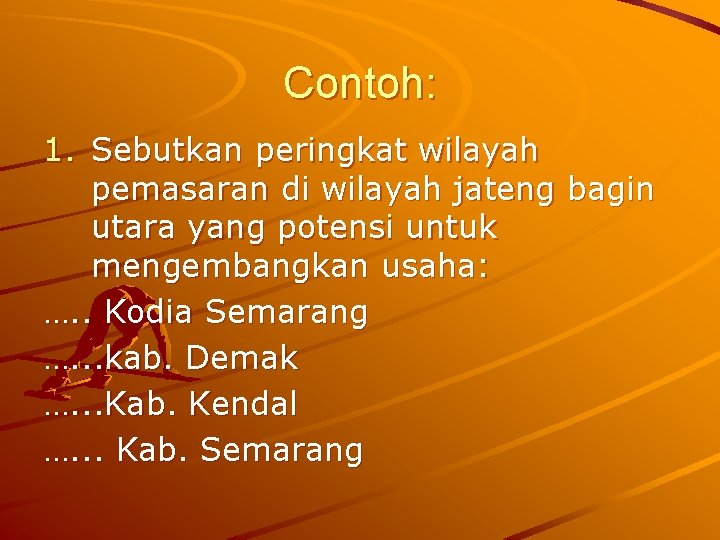 Contoh:

1. Sebutkan peringkat wilayah pemasaran di wilayah jateng bagin utara yang potensi untuk mengembangkan usaha:

….. Kodia Semarang

…...kab. Demak

…...Kab. Kendal

…... Kab. Semarang